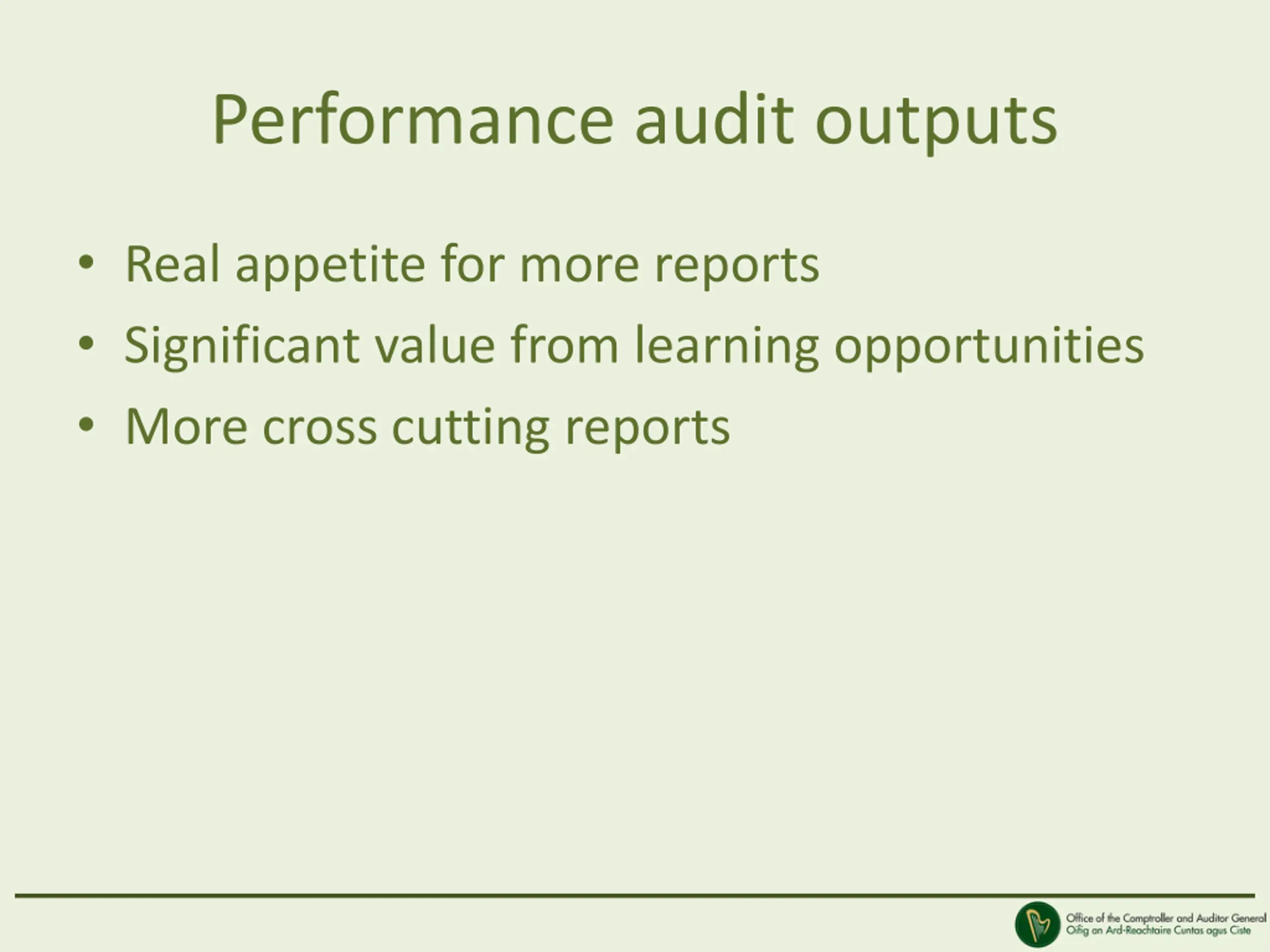 Performance audit outputs

• Real appetite for more reports
• Significant value from learning opportunities
• More cross cutting reports

Office of the Comptroller and Auditor General
Oifig an Ard-Reachtaire Cuntas agus Ciste